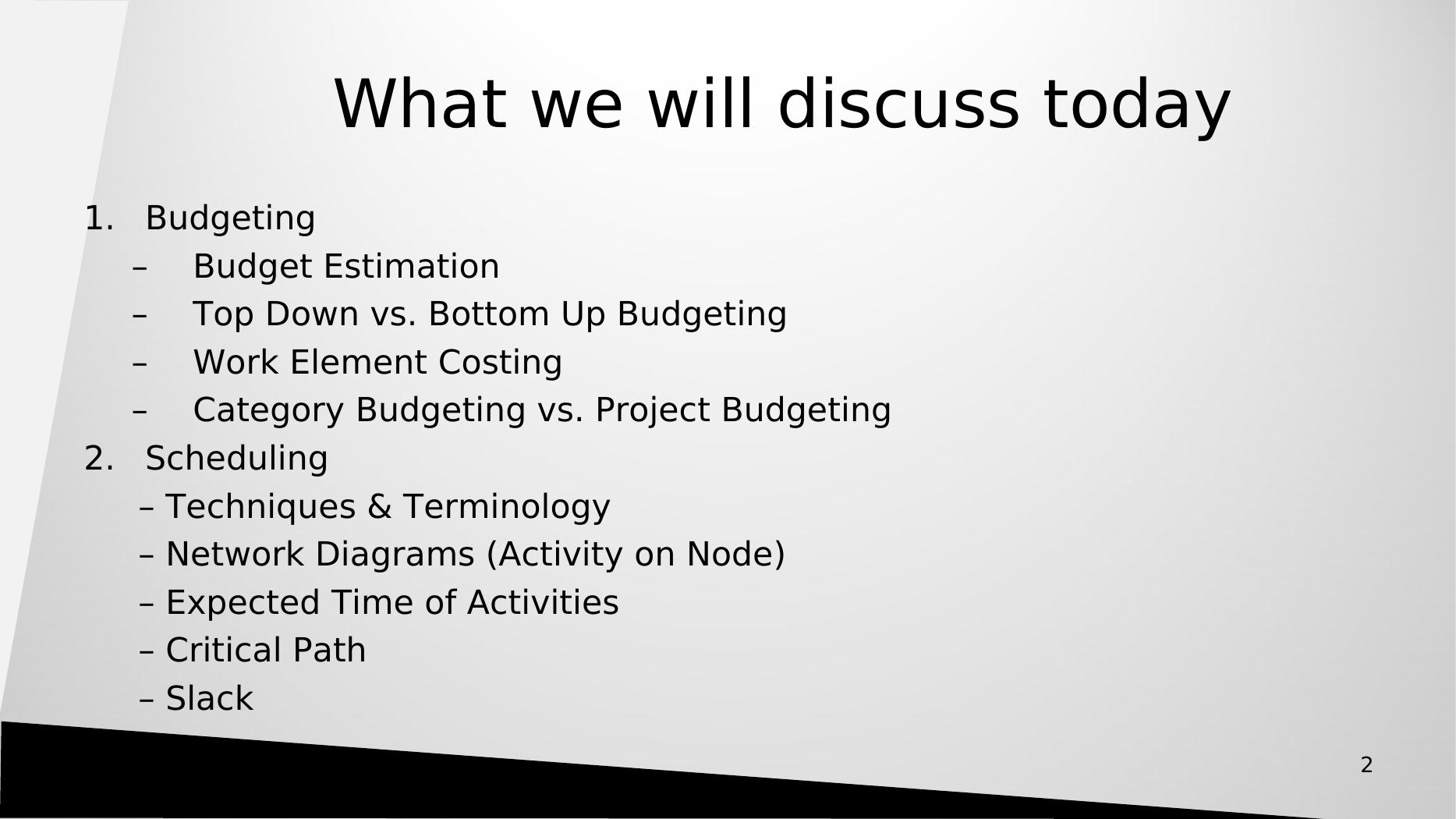 What we will discuss today

1. Budgeting
– Budget Estimation
– Top Down vs. Bottom Up Budgeting
– Work Element Costing
– Category Budgeting vs. Project Budgeting
2. Scheduling
– Techniques & Terminology
– Network Diagrams (Activity on Node)
– Expected Time of Activities
– Critical Path
– Slack

2